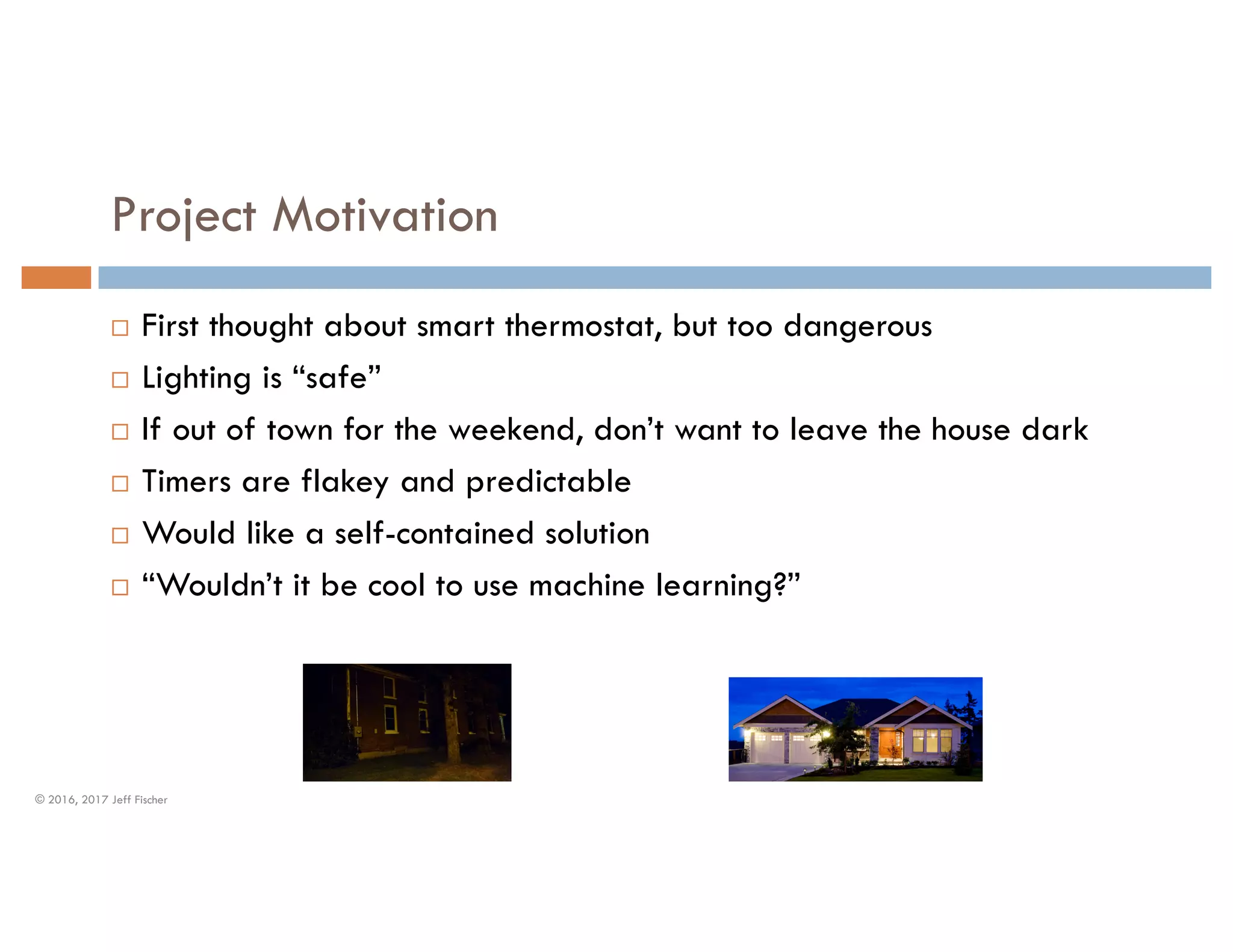 Project Motivation

□ First thought about smart thermostat, but too dangerous
□ Lighting is “safe”
□ If out of town for the weekend, don’t want to leave the house dark
□ Timers are flakey and predictable
□ Would like a self-contained solution
□ “Wouldn’t it be cool to use machine learning?”

© 2016, 2017 Jeff Fischer